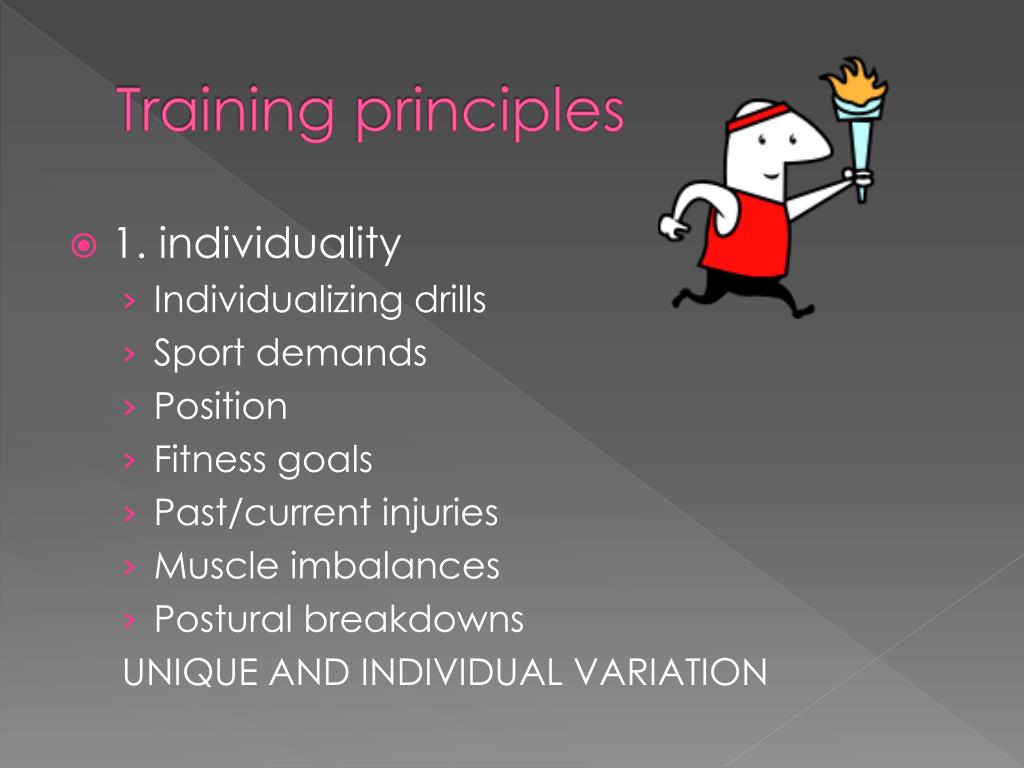 Training principles

1. individuality
› Individualizing drills
› Sport demands
› Position
› Fitness goals
› Past/current injuries
› Muscle imbalances
› Postural breakdowns
UNIQUE AND INDIVIDUAL VARIATION